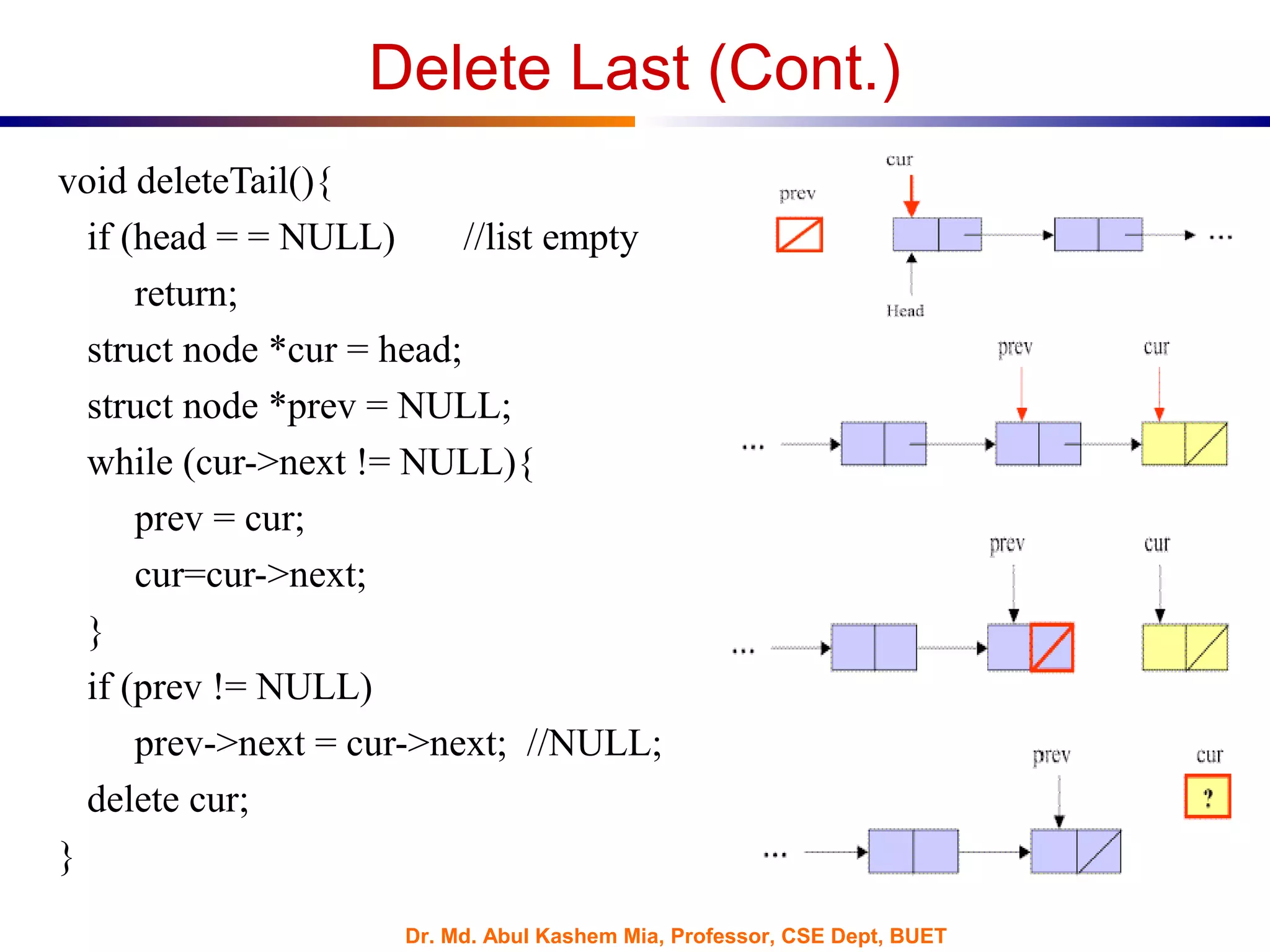 Delete Last (Cont.)

void deleteTail(){
if (head = = NULL) //list empty
return;
struct node *cur = head;
struct node *prev = NULL;
while (cur->next != NULL){
prev = cur;
cur=cur->next;
}
if (prev != NULL)
prev->next = cur->next; //NULL;
delete cur;
}

cur
prev
...
Head
prev
cur
...
prev
cur
...
prev
cur
?
...

Dr. Md. Abul Kashem Mia, Professor, CSE Dept, BUET